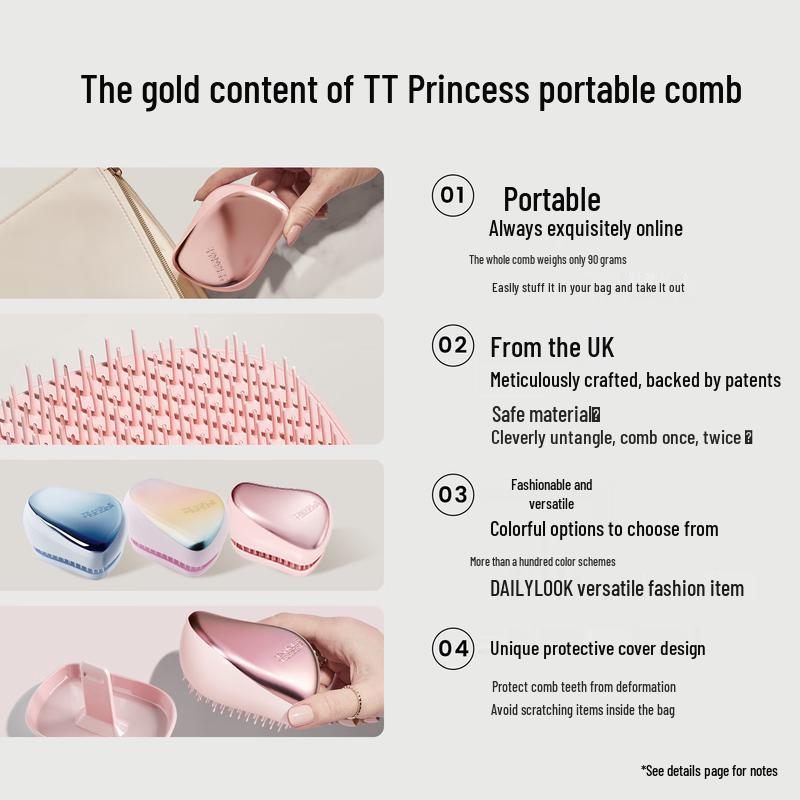 The gold content of TT Princess portable comb

01 Portable
Always exquisitely online
The whole comb weighs only 90 grams
Easily stuff it in your bag and take it out

02 From the UK
Meticulously crafted, backed by patents
Safe material
Cleverly untangle, comb once, twice

03 Fashionable and versatile
Colorful options to choose from
More than a hundred color schemes
DAILYLOOK versatile fashion item

04 Unique protective cover design
Protect comb teeth from deformation
Avoid scratching items inside the bag

*See details page for notes